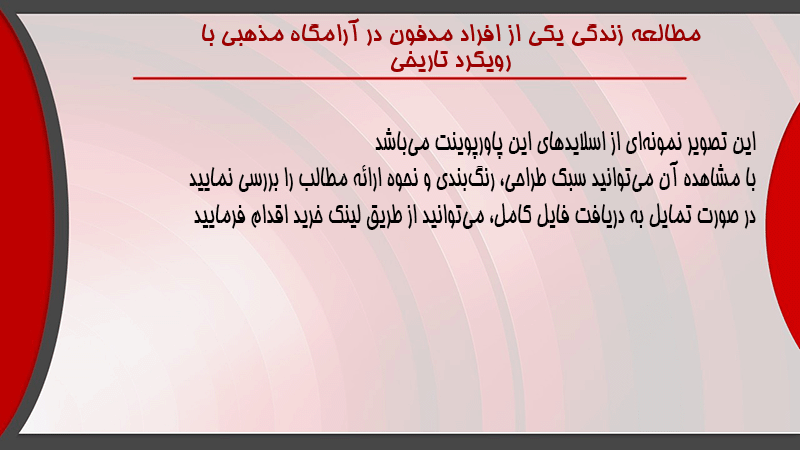 مطالعه زندگی یکی از افراد مدفون در آرامگاه مذهبی با رویکرد تاریخی

این تصویر نمونه‌ای از اسلایدهای این پاورپوینت می‌باشد
با مشاهده آن می‌توانید سبک طراحی، رنگ‌بندی و نحوه ارائه مطالب را بررسی نمایید
در صورت تمایل به دریافت فایل کامل، می‌توانید از طریق لینک خرید اقدام فرمایید